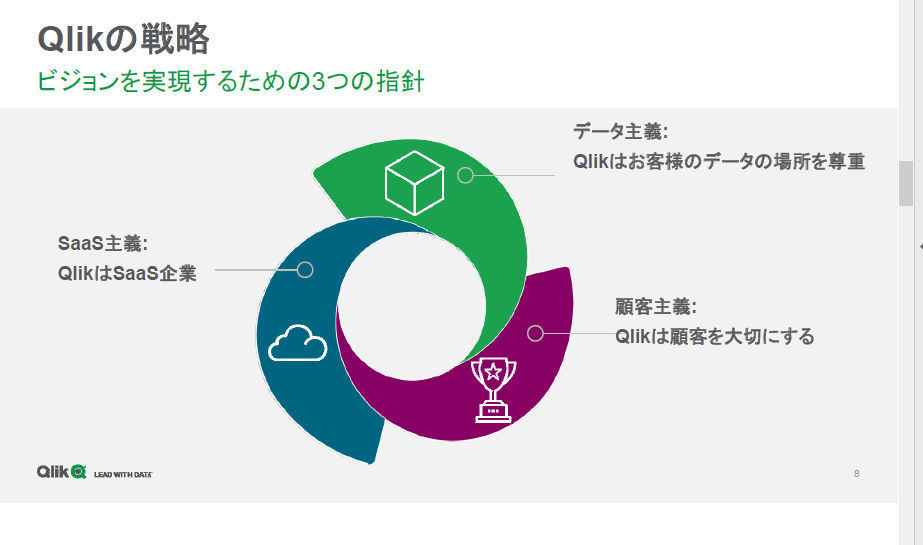 Qlikの戦略
ビジョンを実現するための3つの指針

データ主義:
Qlikはお客様のデータの場所を尊重

SaaS主義:
QlikはSaaS企業

顧客主義:
Qlikは顧客を大切にする

Qlik LEAD WITH DATA

8